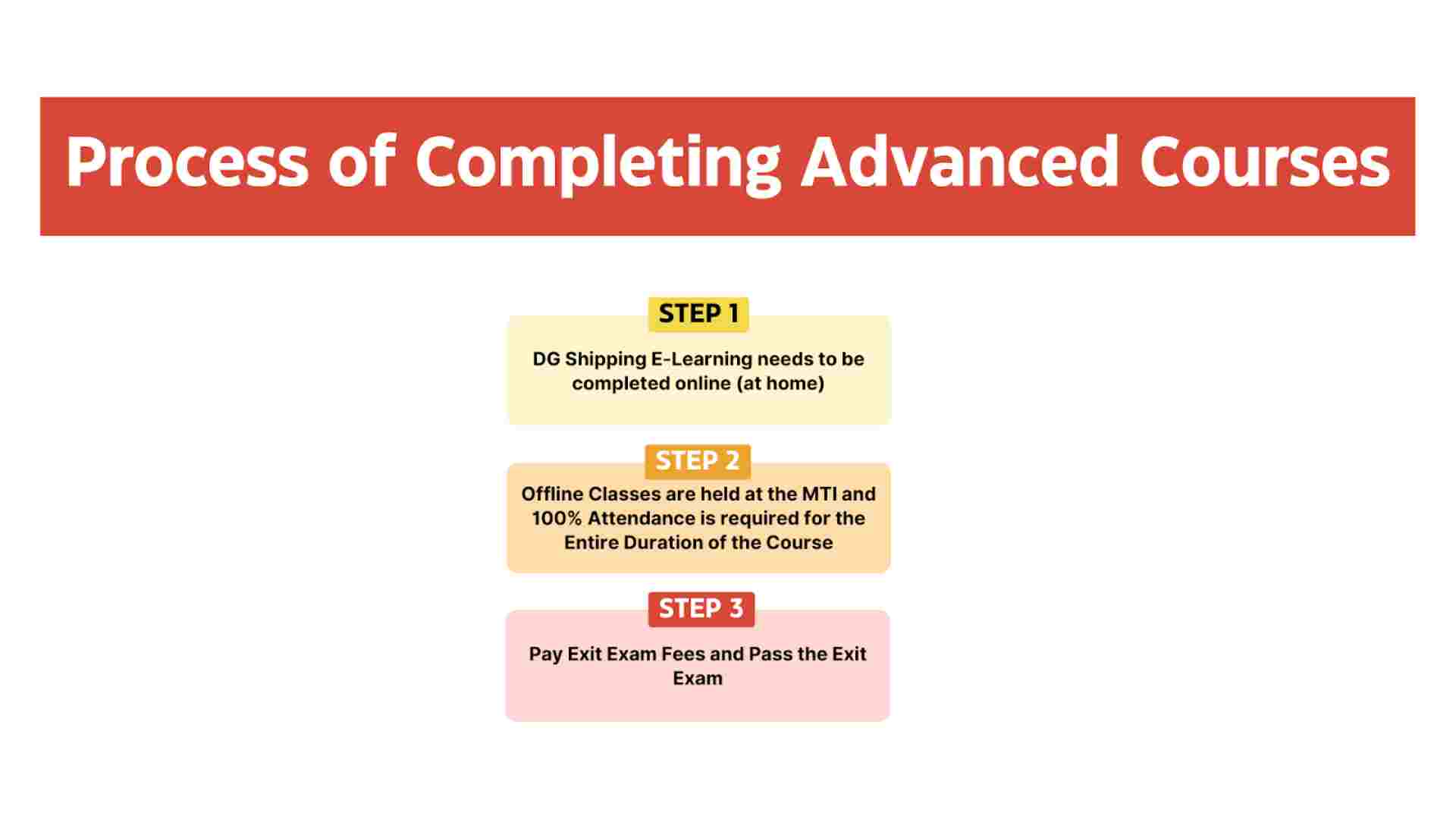 Process of Completing Advanced Courses

STEP 1

DG Shipping E-Learning needs to be completed online (at home)

STEP 2

Offline Classes are held at the MTI and 100% Attendance is required for the Entire Duration of the Course

STEP 3

Pay Exit Exam Fees and Pass the Exit Exam